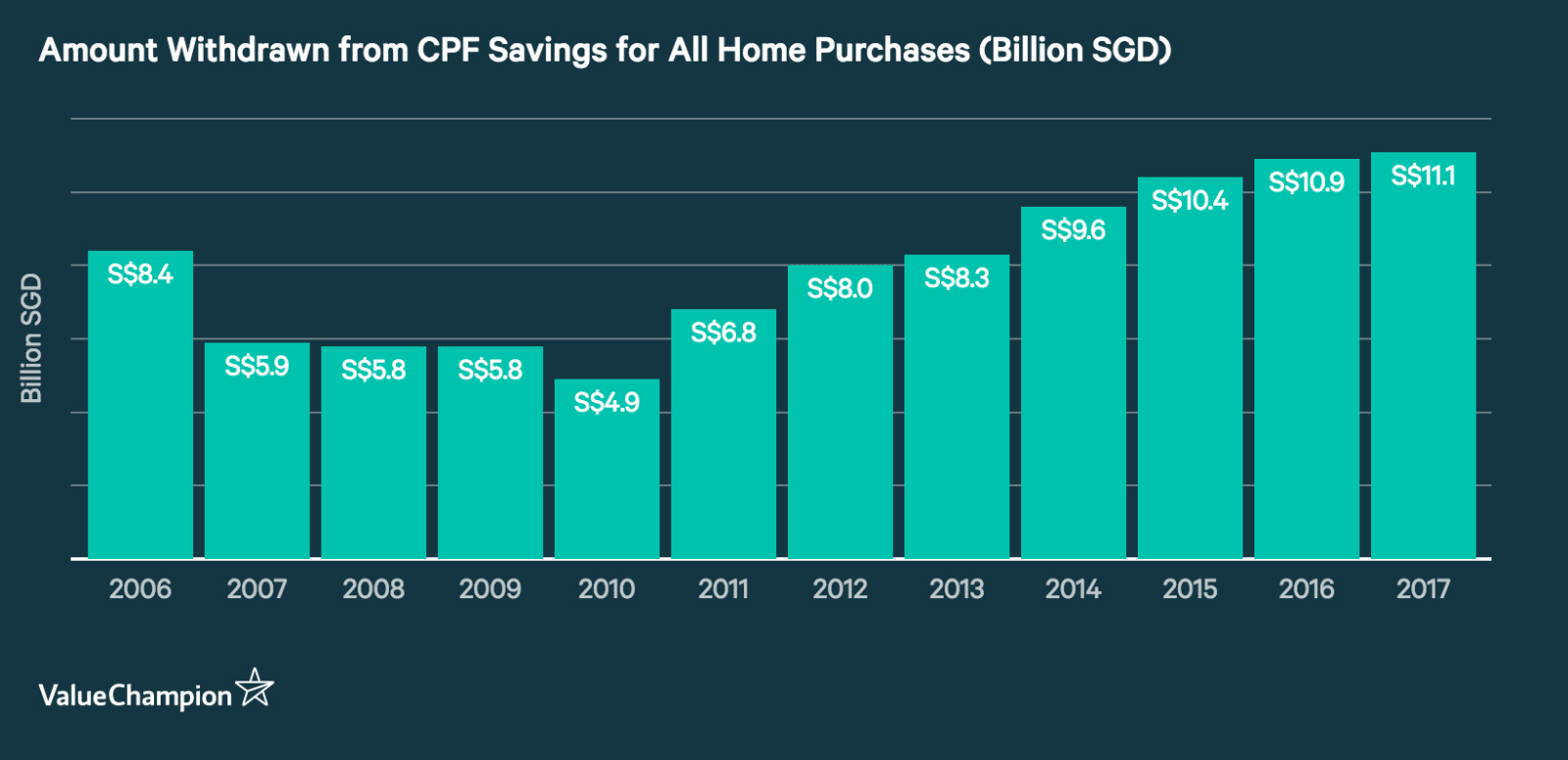 Amount Withdrawn from CPF Savings for All Home Purchases (Billion SGD)

Billion SGD

S$8.4
S$5.9
S$5.8
S$5.8
S$4.9
S$6.8
S$8.0
S$8.3
S$9.6
S$10.4
S$10.9
S$11.1

2006
2007
2008
2009
2010
2011
2012
2013
2014
2015
2016
2017

ValueChampion